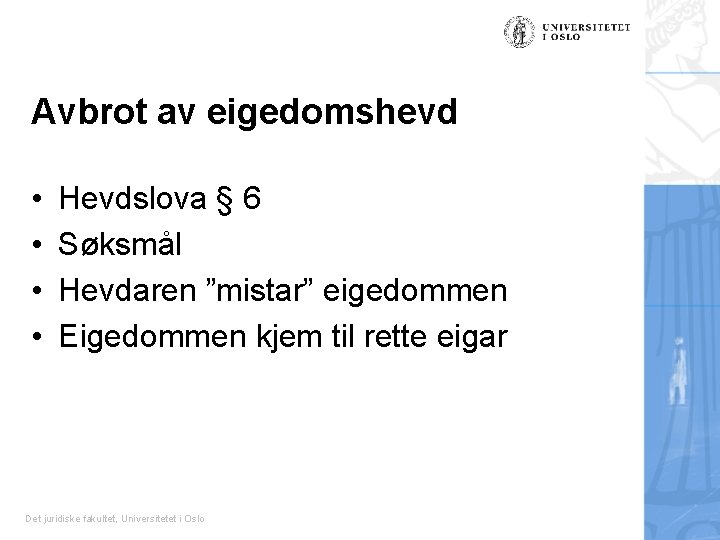 UNIVERSITETET I OSLO

Avbrot av eigedomshevd

• Hevdslova § 6
• Søksmål
• Hevdaren ”mistar” eigedommen
• Eigedommen kjem til rette eigar

Det juridiske fakultet, Universitetet i Oslo